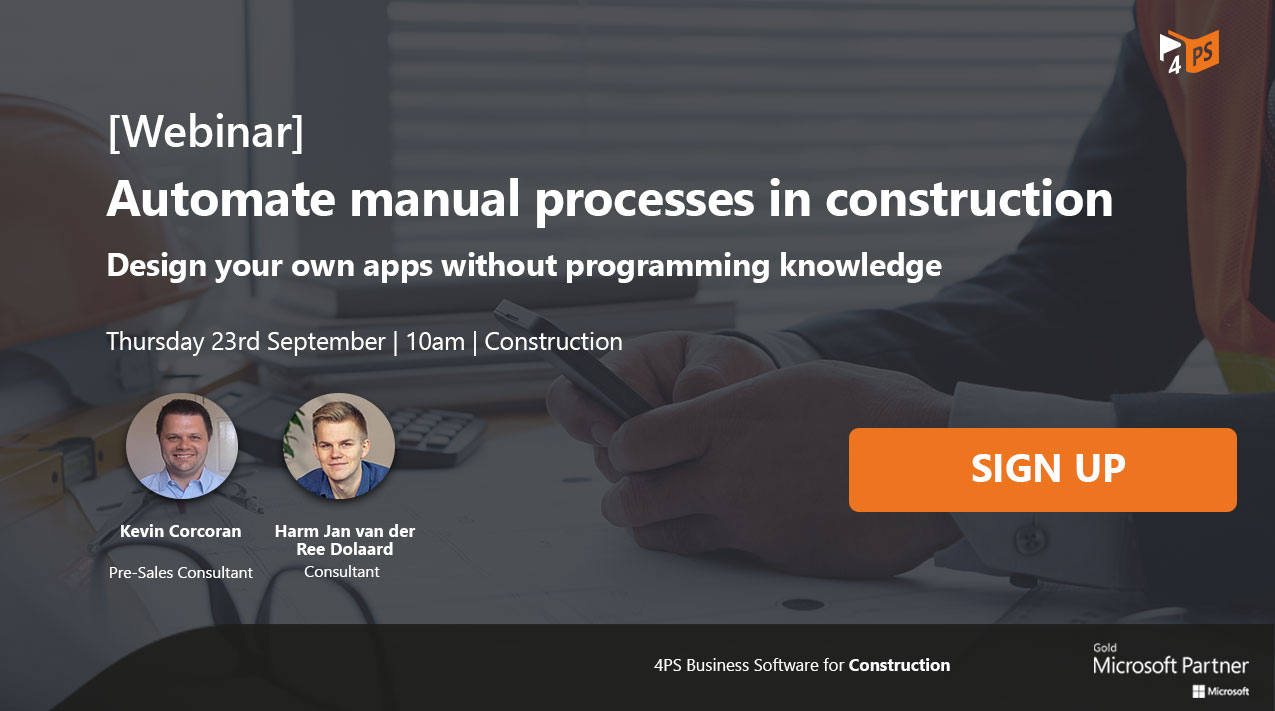 4PS

[Webinar]

Automate manual processes in construction

Design your own apps without programming knowledge

Thursday 23rd September | 10am | Construction

Kevin Corcoran
Pre-Sales Consultant

Harm Jan van der Ree Dolaard
Consultant

SIGN UP

4PS Business Software for Construction

Gold
Microsoft Partner
Microsoft